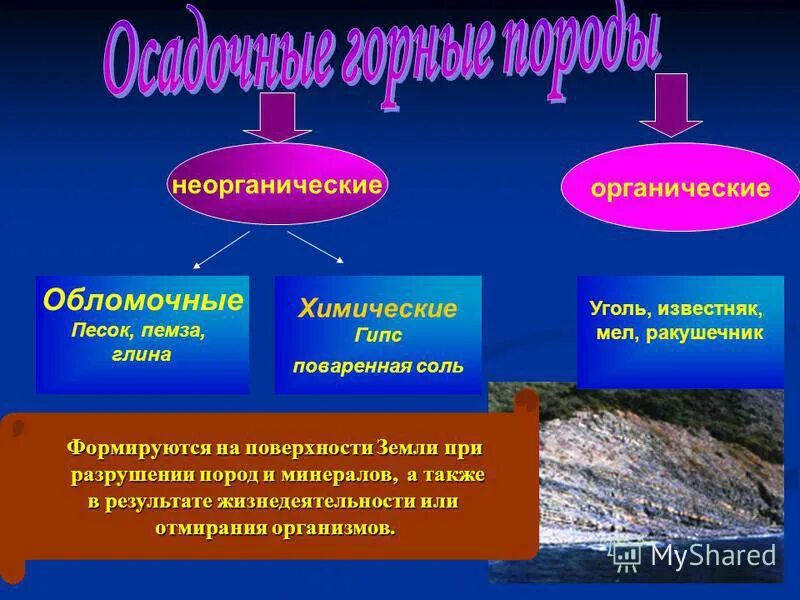 Осадочные горные породы

неорганические

органические

Обломочные
Песок, пемза, глина

Химические
Гипс
поваренная соль

Уголь, известняк, мел, ракушечник

Формируются на поверхности Земли при разрушении пород и минералов, а также в результате жизнедеятельности или отмирания организмов.

MyShared